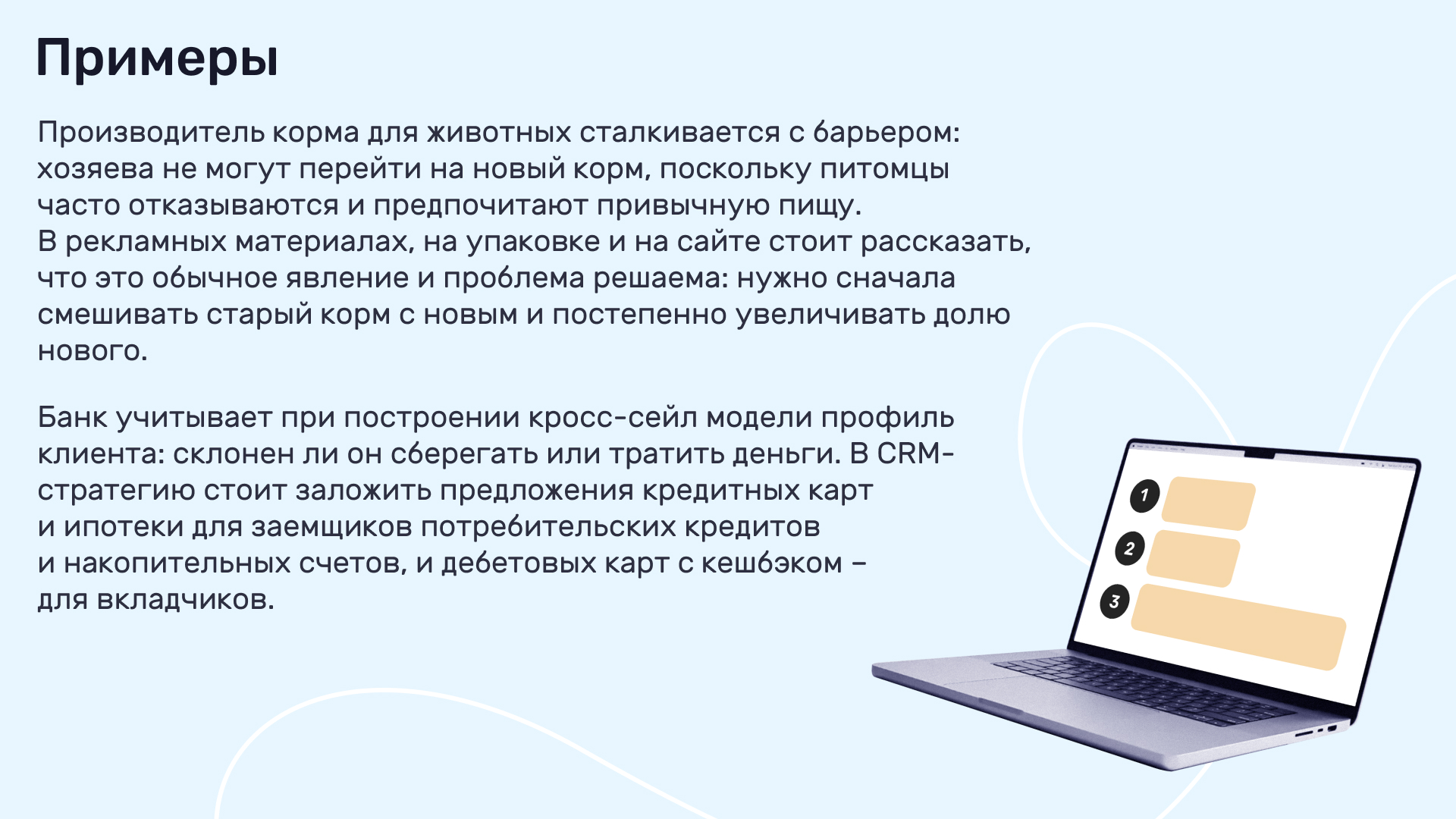 Примеры

Производитель корма для животных сталкивается с барьером: хозяева не могут перейти на новый корм, поскольку питомцы часто отказываются и предпочитают привычную пищу.
В рекламных материалах, на упаковке и на сайте стоит рассказать, что это обычное явление и проблема решаема: нужно сначала смешивать старый корм с новым и постепенно увеличивать долю нового.

Банк учитывает при построении кросс-сейл модели профиль клиента: склонен ли он сберегать или тратить деньги. В CRM-стратегию стоит заложить предложения кредитных карт и ипотеки для заемщиков потребительских кредитов и накопительных счетов, и дебетовых карт с кешбэком – для вкладчиков.

1
2
3